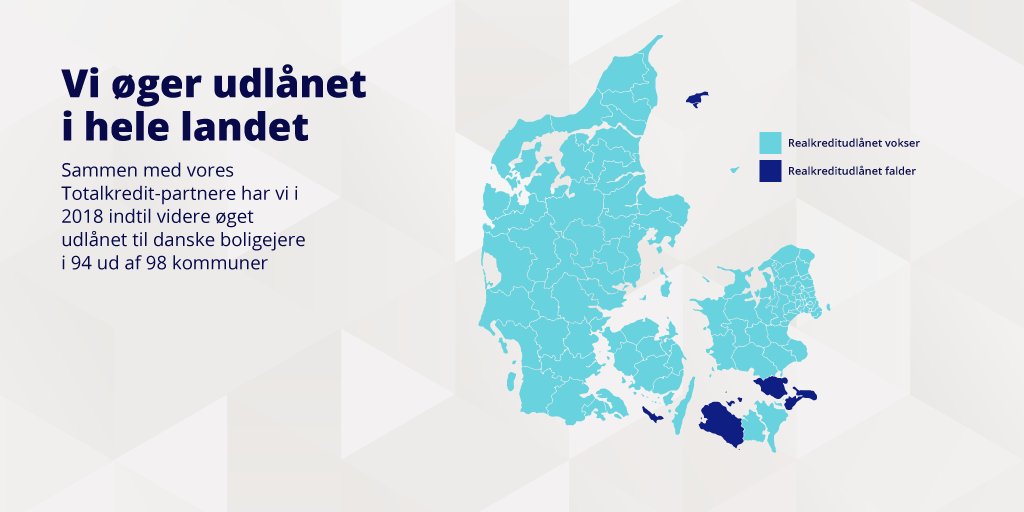 Vi øger udlånet i hele landet

Sammen med vores Totalkredit-partnere har vi i 2018 indtil videre øget udlånet til danske boligejere i 94 ud af 98 kommuner

Realkreditudlånet vokser
Realkreditudlånet falder